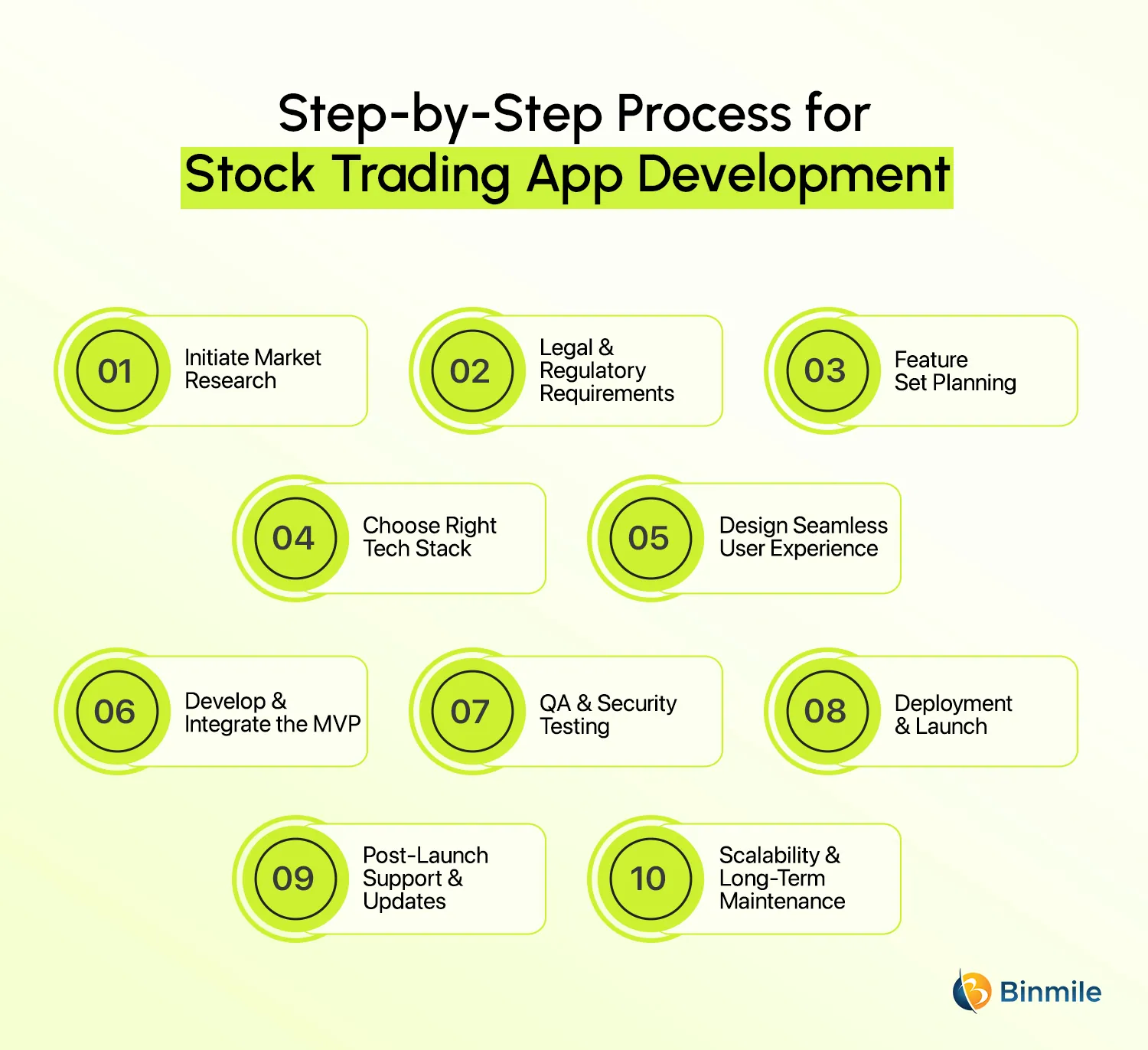 Step-by-Step Process for
Stock Trading App Development

01 Initiate Market Research

02 Legal & Regulatory Requirements

03 Feature Set Planning

04 Choose Right Tech Stack

05 Design Seamless User Experience

06 Develop & Integrate the MVP

07 QA & Security Testing

08 Deployment & Launch

09 Post-Launch Support & Updates

10 Scalability & Long-Term Maintenance

Binmile